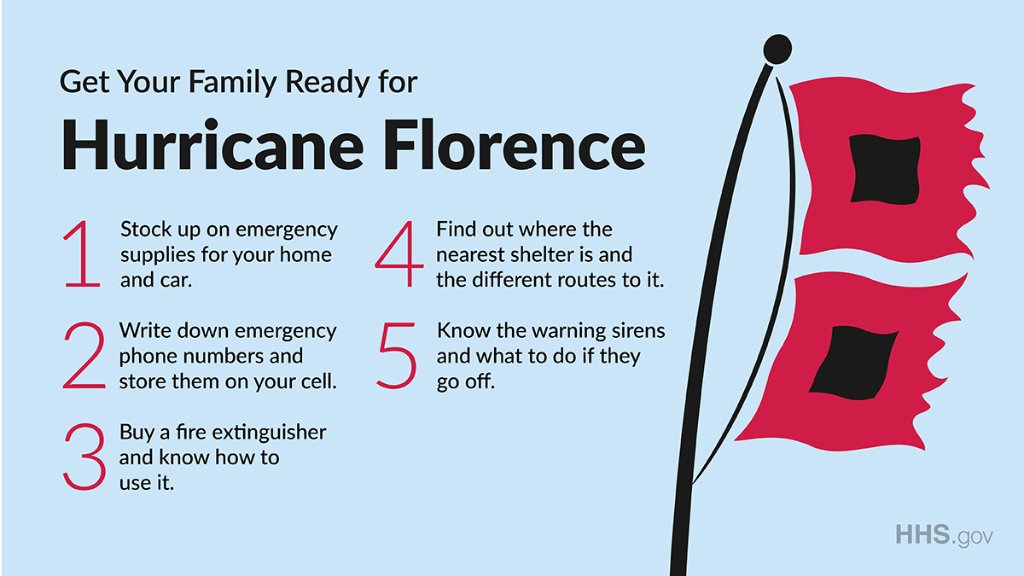 Get Your Family Ready for

Hurricane Florence

1 Stock up on emergency supplies for your home and car.

2 Write down emergency phone numbers and store them on your cell.

3 Buy a fire extinguisher and know how to use it.

4 Find out where the nearest shelter is and the different routes to it.

5 Know the warning sirens and what to do if they go off.

HHS.gov